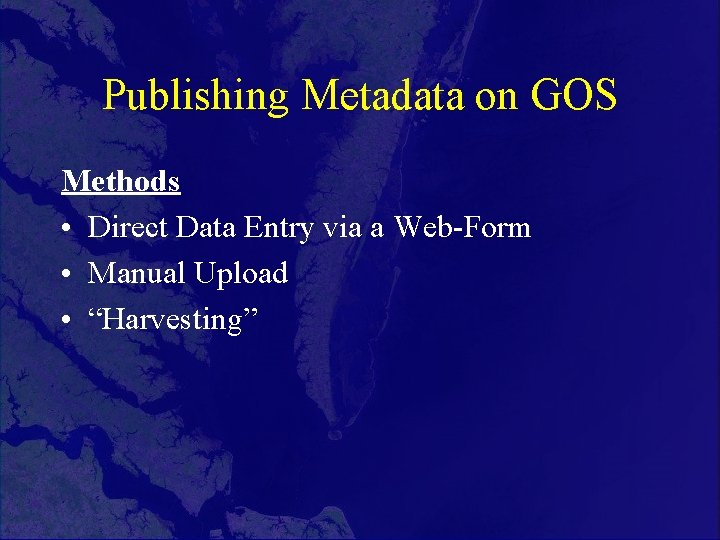 Publishing Metadata on GOS

Methods
• Direct Data Entry via a Web-Form
• Manual Upload
• “Harvesting”